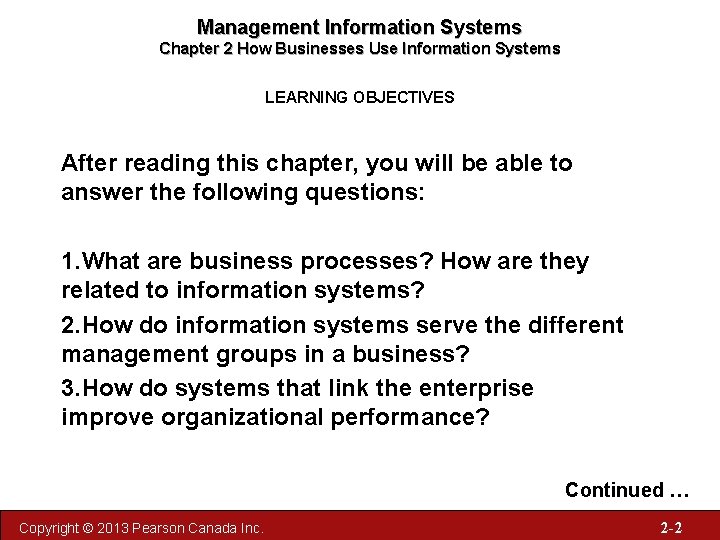 Management Information Systems
Chapter 2 How Businesses Use Information Systems

LEARNING OBJECTIVES

After reading this chapter, you will be able to answer the following questions:

1.What are business processes? How are they related to information systems?

2.How do information systems serve the different management groups in a business?

3.How do systems that link the enterprise improve organizational performance?

Continued …

Copyright © 2013 Pearson Canada Inc.

2-2